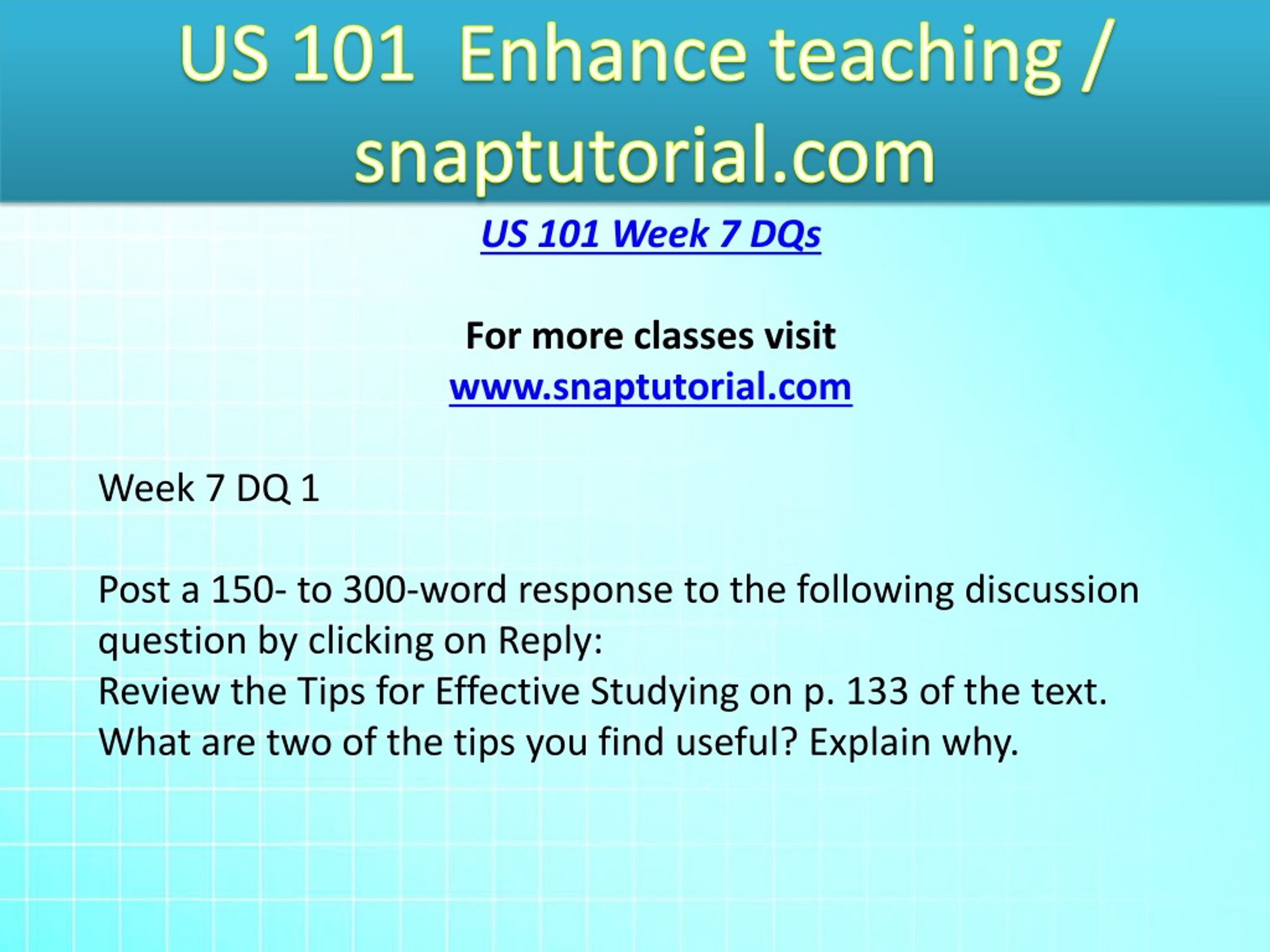 US 101 Enhance teaching / snaptutorial.com

US 101 Week 7 DQs

For more classes visit
www.snaptutorial.com

Week 7 DQ 1

Post a 150- to 300-word response to the following discussion question by clicking on Reply:
Review the Tips for Effective Studying on p. 133 of the text. What are two of the tips you find useful? Explain why.